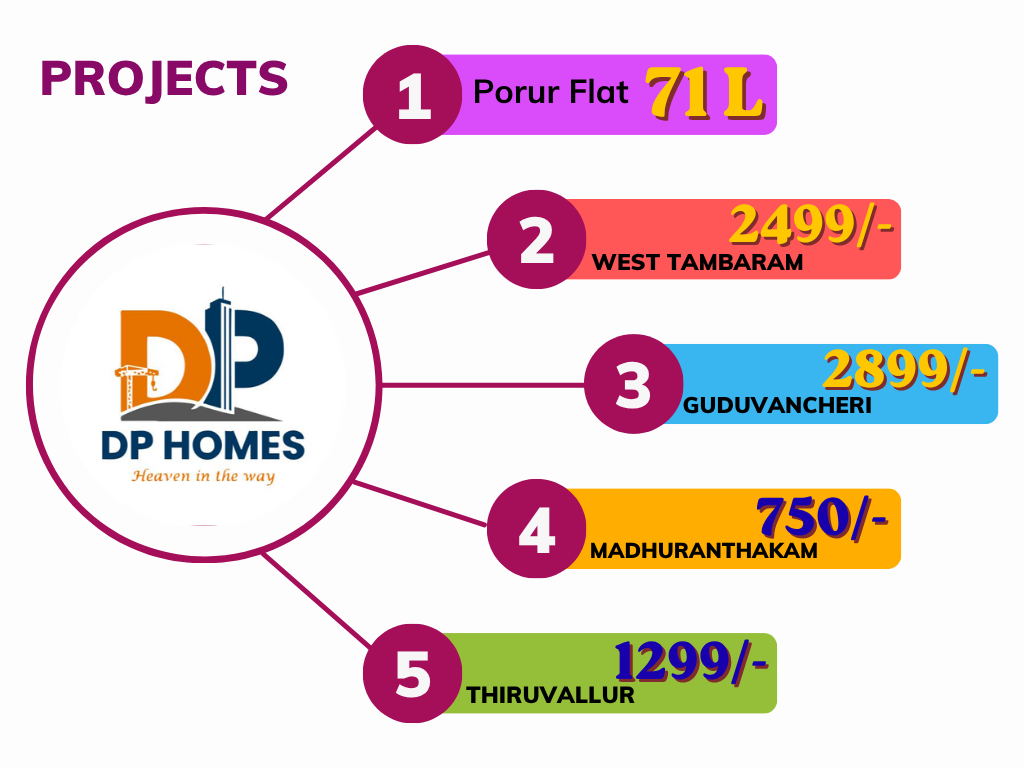 PROJECTS

DP
DP HOMES
Heaven in the way

1 Porur Flat 71 L

2 2499/- WEST TAMBARAM

3 2899/- GUDUVANCHERI

4 750/- MADHURANTHAKAM

5 1299/- THIRUVALLUR